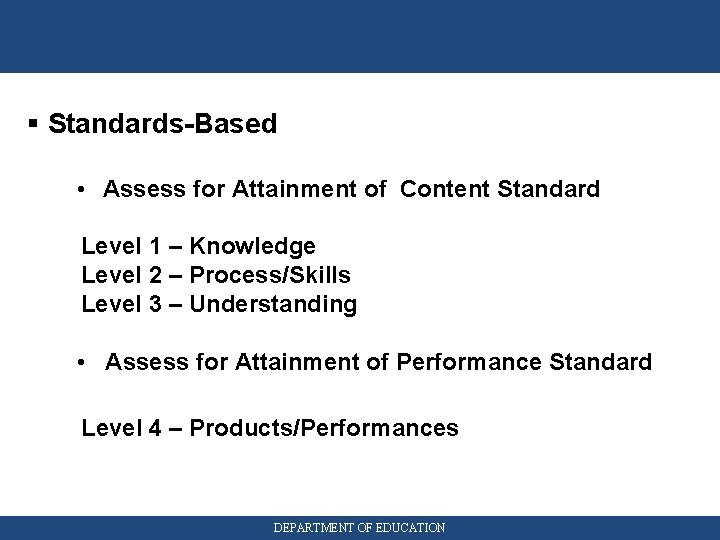 ▪ Standards-Based

• Assess for Attainment of Content Standard

Level 1 – Knowledge
Level 2 – Process/Skills
Level 3 – Understanding

• Assess for Attainment of Performance Standard

Level 4 – Products/Performances

DEPARTMENT OF EDUCATION